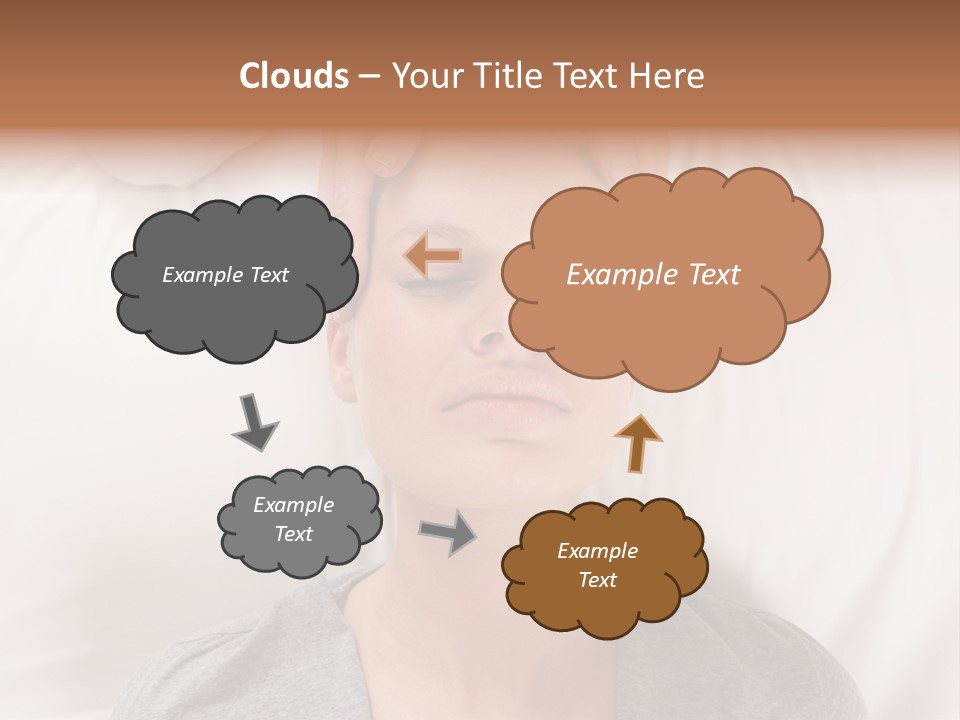 Clouds – Your Title Text Here

Example Text

Example Text

Example Text

Example Text